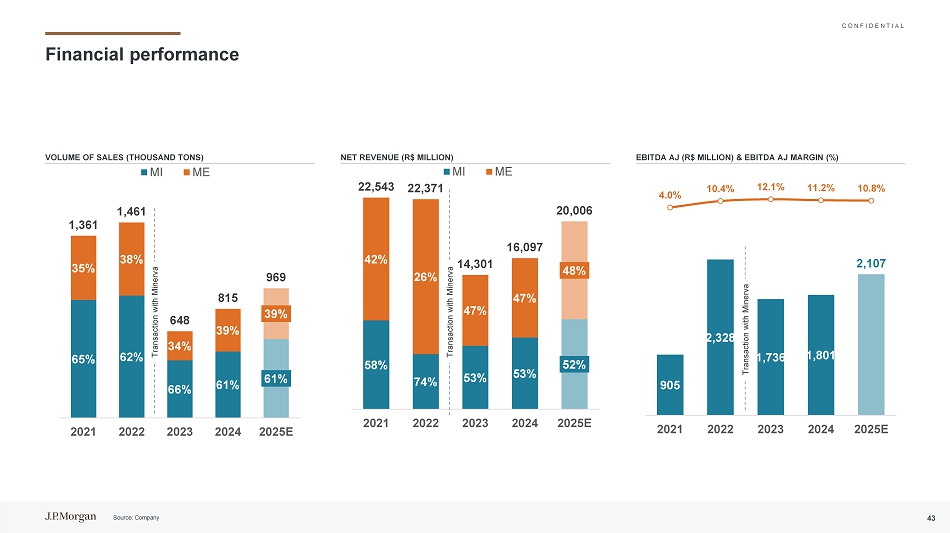 CONFIDENTIAL

Financial performance

VOLUME OF SALES (THOUSAND TONS)

MI ME

1,361
1,461
648
815
969

35%
38%
34%
39%
39%

65%
62%
66%
61%
61%

Transaction with Minerva

2021 2022 2023 2024 2025E

NET REVENUE (R$ MILLION)

MI ME

22,543
22,371
14,301
16,097
20,006

42%
26%
47%
47%
48%

58%
74%
53%
53%
52%

Transaction with Minerva

2021 2022 2023 2024 2025E

EBITDA AJ (R$ MILLION) & EBITDA AJ MARGIN (%)

4.0%
10.4%
12.1%
11.2%
10.8%

905
2,328
1,736
1,801
2,107

Transaction with Minerva

2021 2022 2023 2024 2025E

J.P.Morgan Source: Company

43